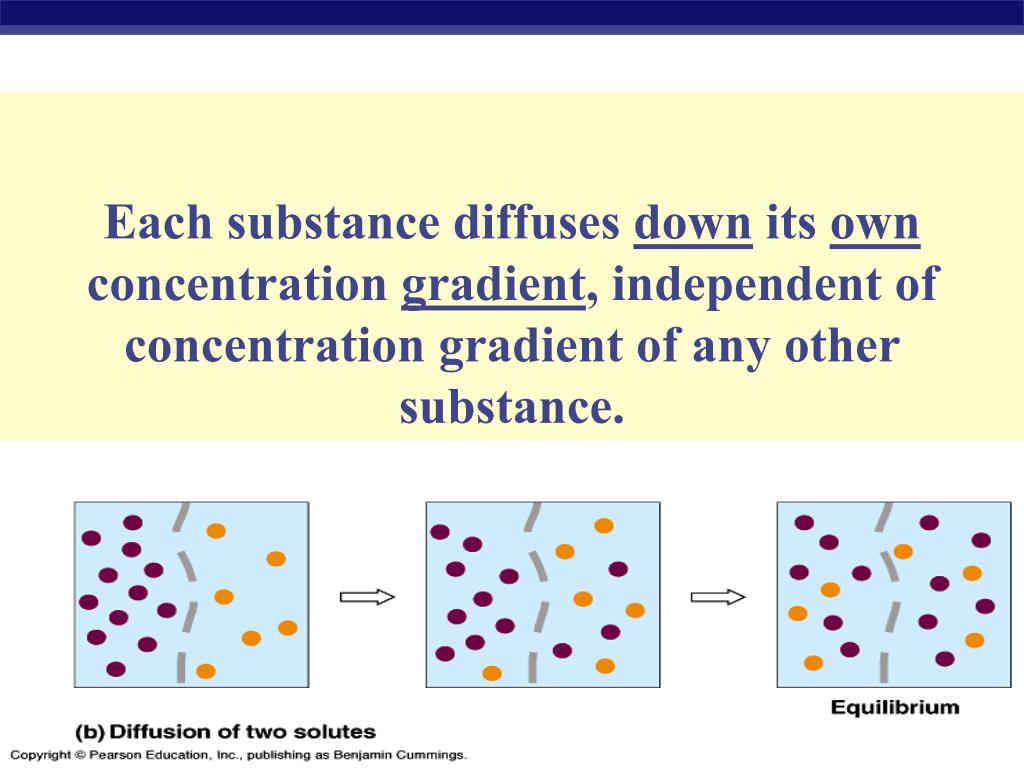 Each substance diffuses down its own concentration gradient, independent of concentration gradient of any other substance.

Equilibrium

(b) Diffusion of two solutes

Copyright © Pearson Education, Inc., publishing as Benjamin Cummings.